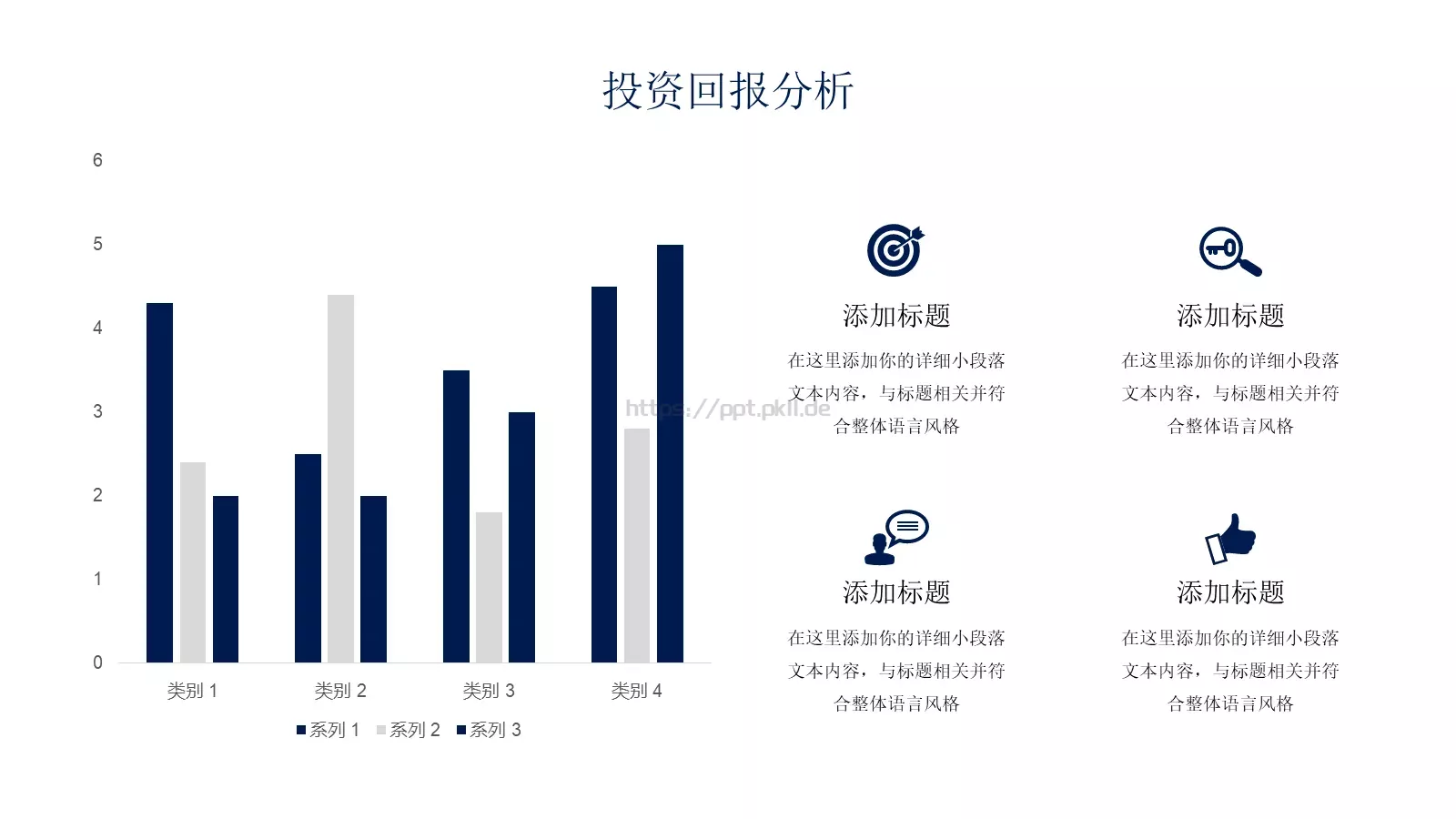 投资回报分析

6
5
4
3
2
1
0

类别 1
类别 2
类别 3
类别 4

系列 1 系列 2 系列 3

https://ppt.pkll.de

添加标题

在这里添加你的详细小段落文本内容，与标题相关并符合整体语言风格

添加标题

在这里添加你的详细小段落文本内容，与标题相关并符合整体语言风格

添加标题

在这里添加你的详细小段落文本内容，与标题相关并符合整体语言风格

添加标题

在这里添加你的详细小段落文本内容，与标题相关并符合整体语言风格